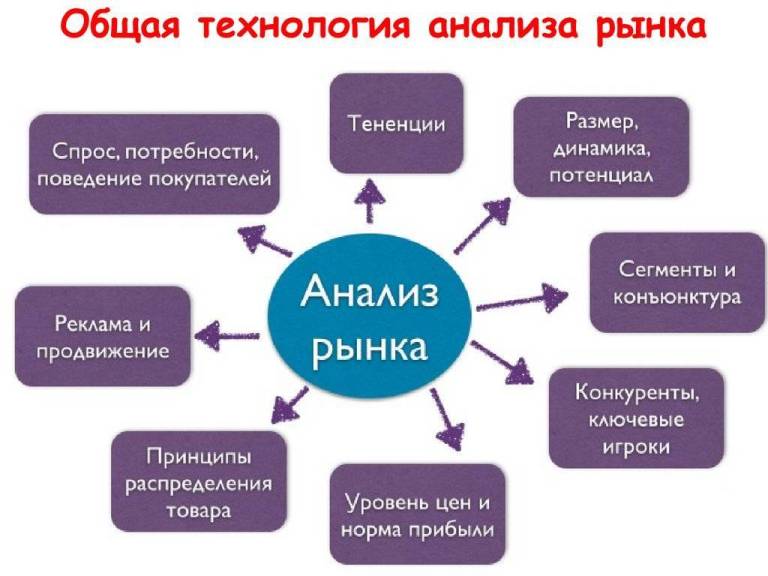 Общая технология анализа рынка

Анализ рынка

Тененции

Размер, динамика, потенциал

Сегменты и конъюнктура

Конкуренты, ключевые игроки

Уровень цен и норма прибыли

Принципы распределения товара

Реклама и продвижение

Спрос, потребности, поведение покупателей